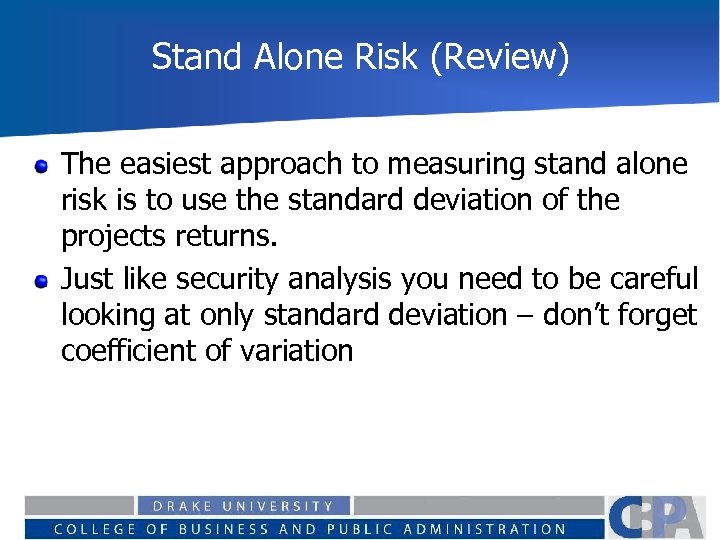 Stand Alone Risk (Review)

The easiest approach to measuring stand alone risk is to use the standard deviation of the projects returns.

Just like security analysis you need to be careful looking at only standard deviation – don't forget coefficient of variation

DRAKE UNIVERSITY

COLLEGE OF BUSINESS AND PUBLIC ADMINISTRATION

CBPA